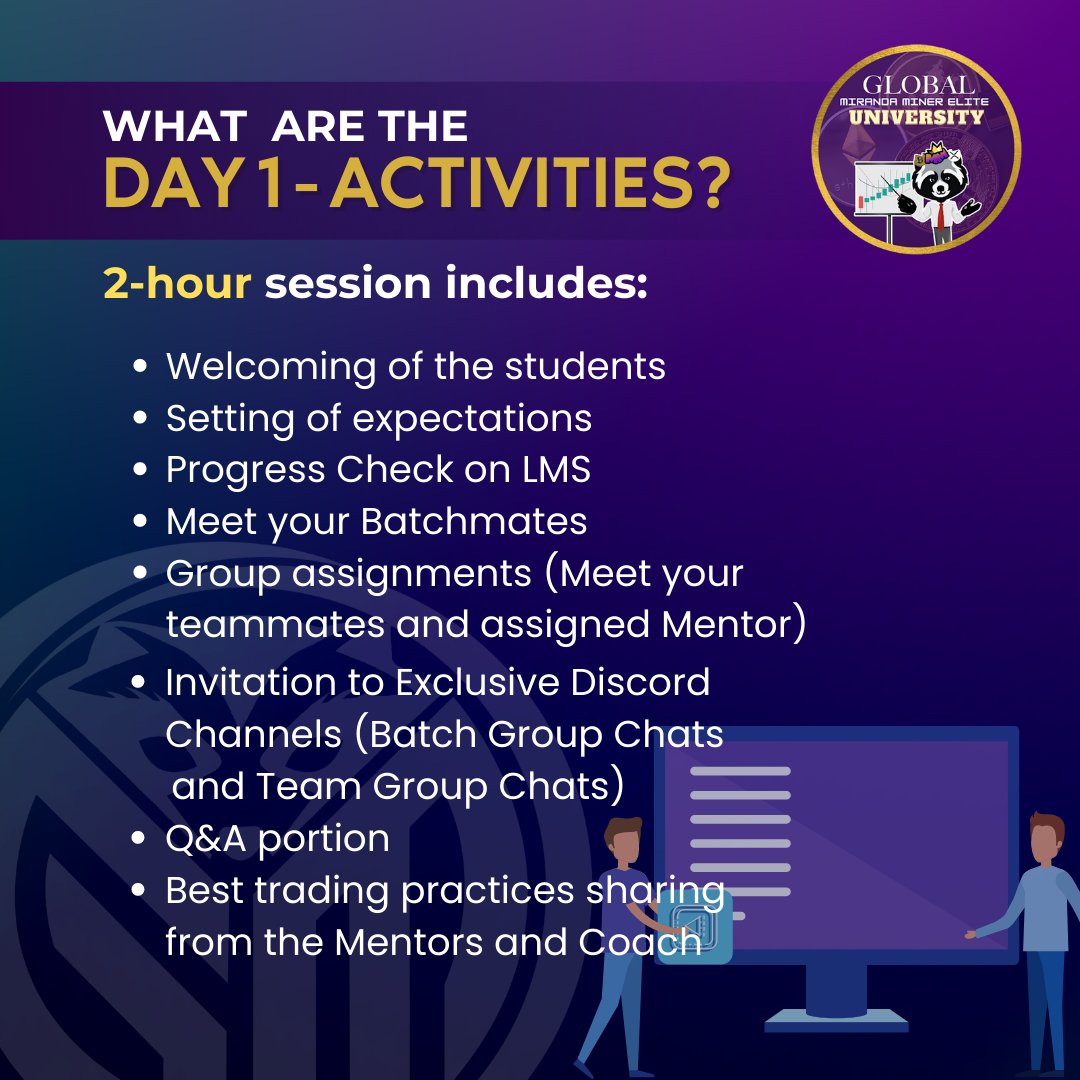 WHAT ARE THE
DAY 1 - ACTIVITIES?

GLOBAL
MIRANDA MINER ELITE
UNIVERSITY

2-hour session includes:

- Welcoming of the students
- Setting of expectations
- Progress Check on LMS
- Meet your Batchmates
- Group assignments (Meet your teammates and assigned Mentor)
- Invitation to Exclusive Discord Channels (Batch Group Chats and Team Group Chats)
- Q&A portion
- Best trading practices sharing from the Mentors and Coach